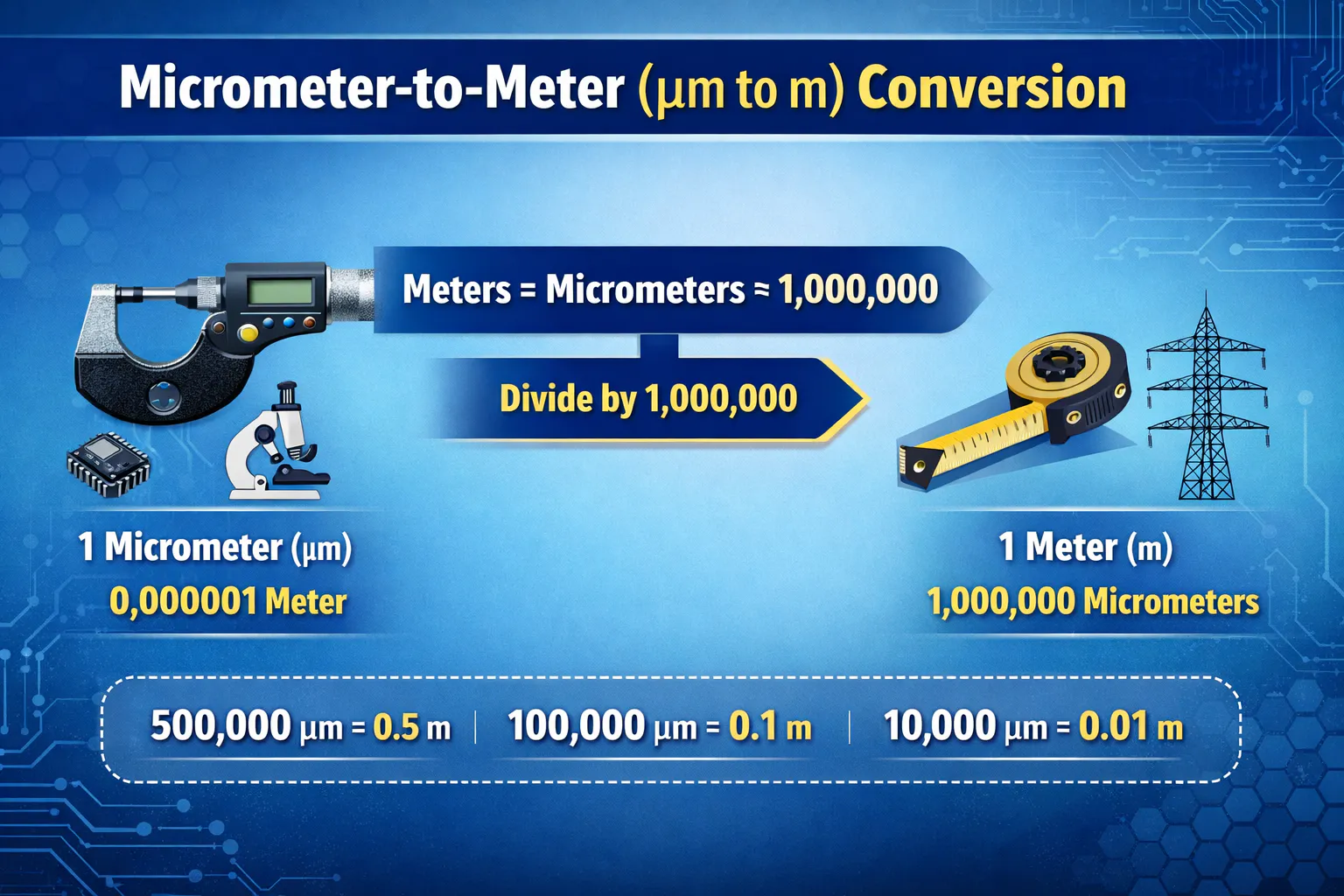 Micrometer-to-Meter (µm to m) Conversion

Meters = Micrometers ≈ 1,000,000

Divide by 1,000,000

1 Micrometer (µm)
0,000001 Meter

1 Meter (m)
1,000,000 Micrometers

500,000 µm = 0.5 m | 100,000 µm = 0.1 m | 10,000 µm = 0.01 m